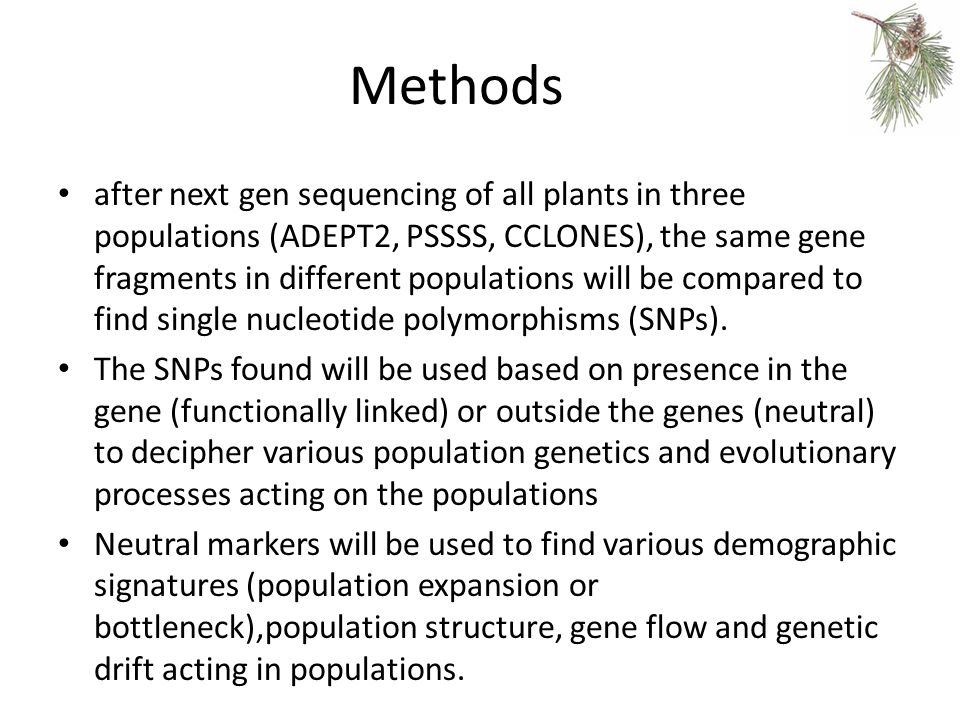 Methods

• after next gen sequencing of all plants in three populations (ADEPT2, PSSSS, CCLONES), the same gene fragments in different populations will be compared to find single nucleotide polymorphisms (SNPs).
• The SNPs found will be used based on presence in the gene (functionally linked) or outside the genes (neutral) to decipher various population genetics and evolutionary processes acting on the populations
• Neutral markers will be used to find various demographic signatures (population expansion or bottleneck),population structure, gene flow and genetic drift acting in populations.